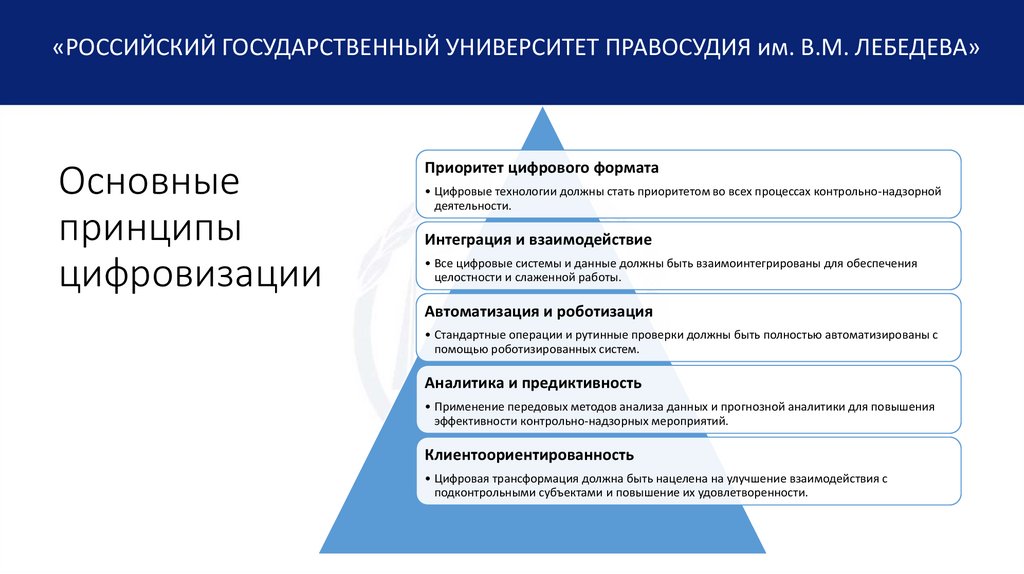 «РОССИЙСКИЙ ГОСУДАРСТВЕННЫЙ УНИВЕРСИТЕТ ПРАВОСУДИЯ им. В.М. ЛЕБЕДЕВА»

Основные принципы цифровизации

Приоритет цифрового формата

• Цифровые технологии должны стать приоритетом во всех процессах контрольно-надзорной деятельности.

Интеграция и взаимодействие

• Все цифровые системы и данные должны быть взаимоинтегрированы для обеспечения целостности и слаженной работы.

Автоматизация и роботизация

• Стандартные операции и рутинные проверки должны быть полностью автоматизированы с помощью роботизированных систем.

Аналитика и предиктивность

• Применение передовых методов анализа данных и прогнозной аналитики для повышения эффективности контрольно-надзорных мероприятий.

Клиентоориентированность

• Цифровая трансформация должна быть нацелена на улучшение взаимодействия с подконтрольными субъектами и повышение их удовлетворенности.